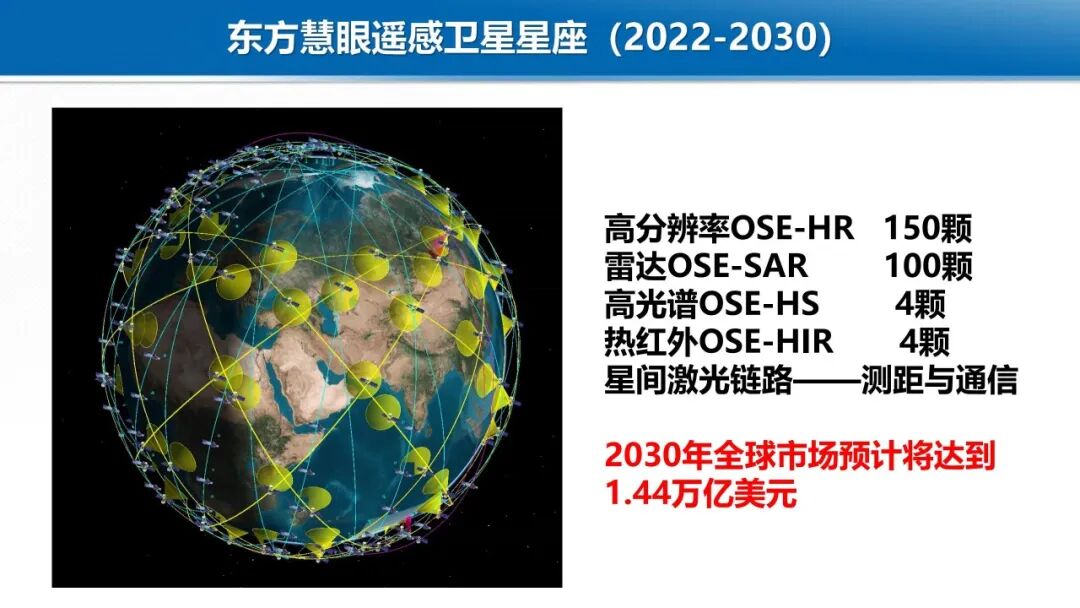 东方慧眼遥感卫星星座（2022-2030）

高分辨率OSE-HR 150颗
雷达OSE-SAR 100颗
高光谱OSE-HS 4颗
热红外OSE-HIR 4颗
星间激光链路——测距与通信

2030年全球市场预计将达到1.44万亿美元